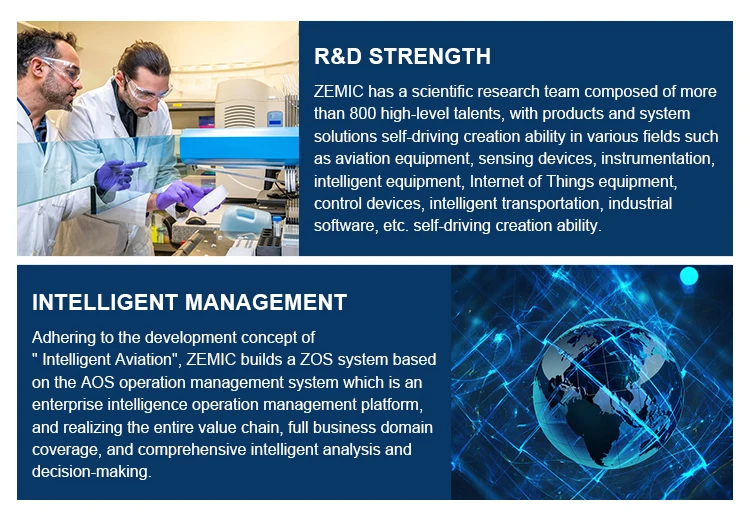 R&D STRENGTH

ZEMIC has a scientific research team composed of more than 800 high-level talents, with products and system solutions self-driving creation ability in various fields such as aviation equipment, sensing devices, instrumentation, intelligent equipment, Internet of Things equipment, control devices, intelligent transportation, industrial software, etc. self-driving creation ability.

INTELLIGENT MANAGEMENT

Adhering to the development concept of " Intelligent Aviation", ZEMIC builds a ZOS system based on the AOS operation management system which is an enterprise intelligence operation management platform, and realizing the entire value chain, full business domain coverage, and comprehensive intelligent analysis and decision-making.